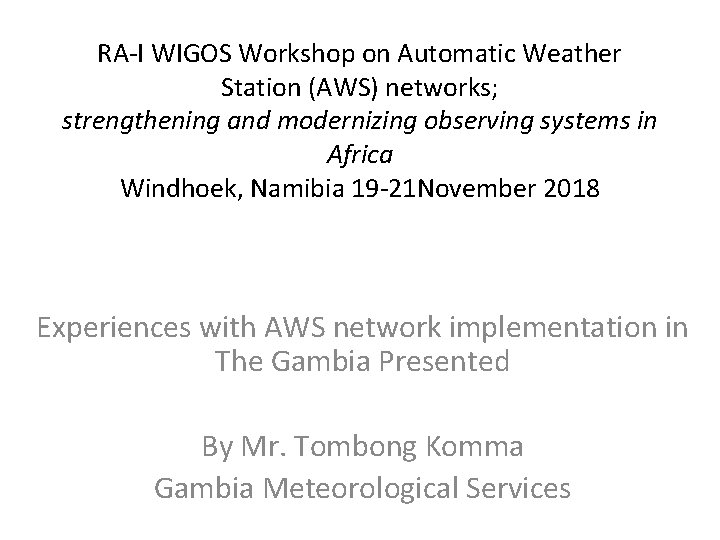 RA-I WIGOS Workshop on Automatic Weather Station (AWS) networks;
strengthening and modernizing observing systems in Africa
Windhoek, Namibia 19-21November 2018

Experiences with AWS network implementation in The Gambia Presented

By Mr. Tombong Komma
Gambia Meteorological Services